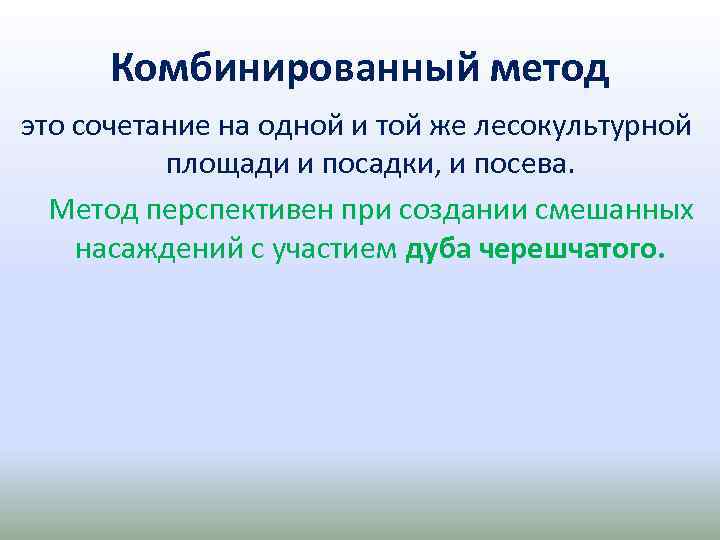 Комбинированный метод

это сочетание на одной и той же лесокультурной площади и посадки, и посева.

Метод перспективен при создании смешанных насаждений с участием дуба черешчатого.